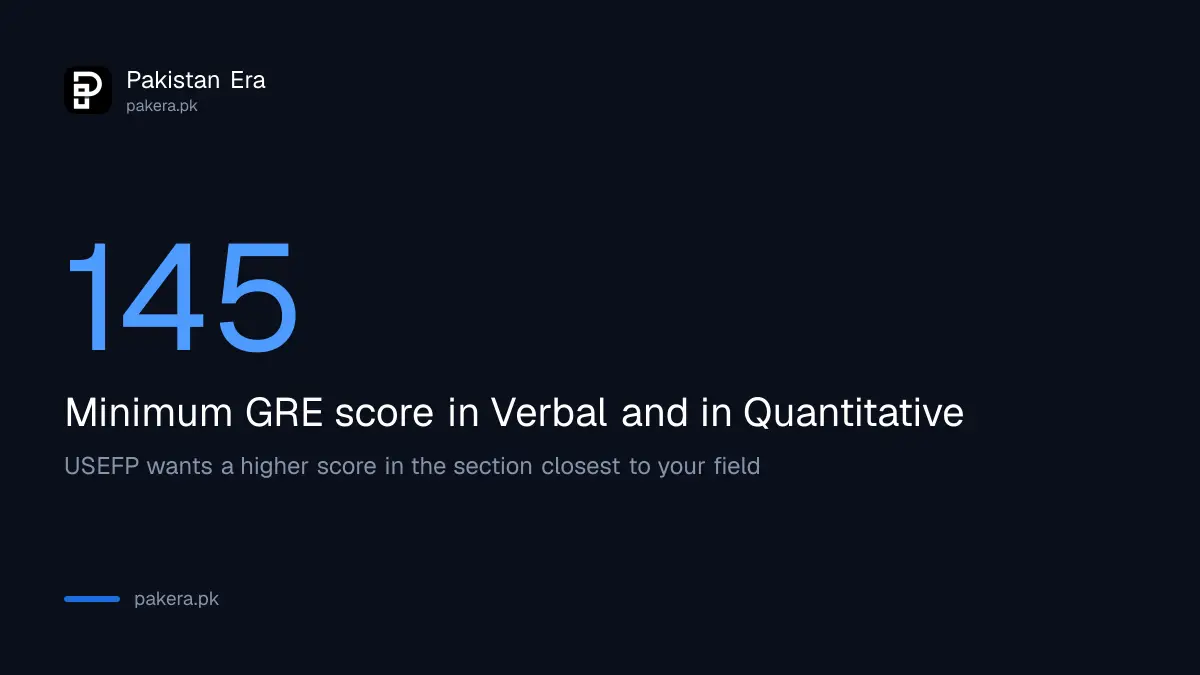 Pakistan Era
pakera.pk

145

Minimum GRE score in Verbal and in Quantitative

USEFP wants a higher score in the section closest to your field

pakera.pk